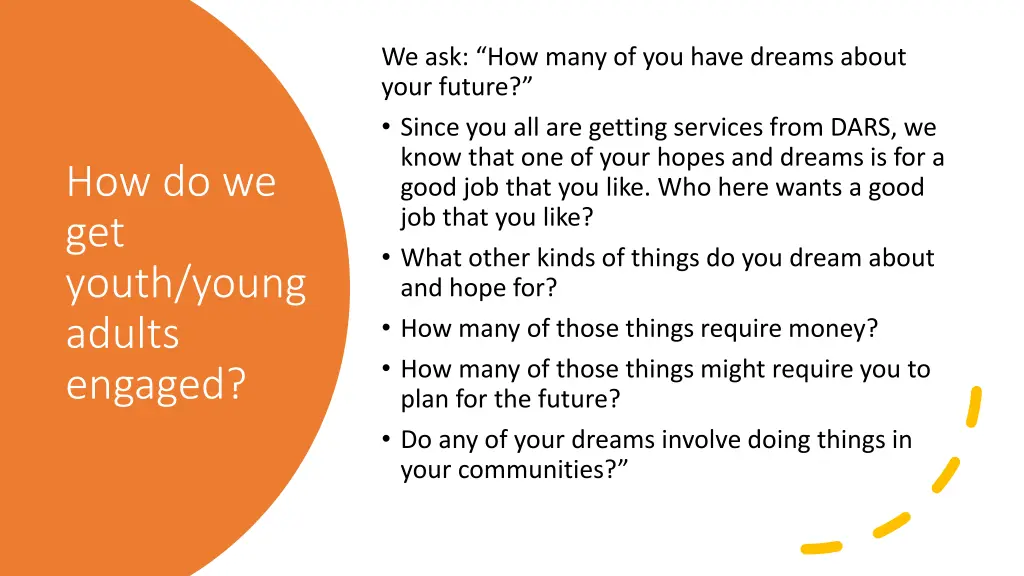 How do we get youth/young adults engaged?

We ask: “How many of you have dreams about your future?”

• Since you all are getting services from DARS, we know that one of your hopes and dreams is for a good job that you like. Who here wants a good job that you like?
• What other kinds of things do you dream about and hope for?
• How many of those things require money?
• How many of those things might require you to plan for the future?
• Do any of your dreams involve doing things in your communities?”